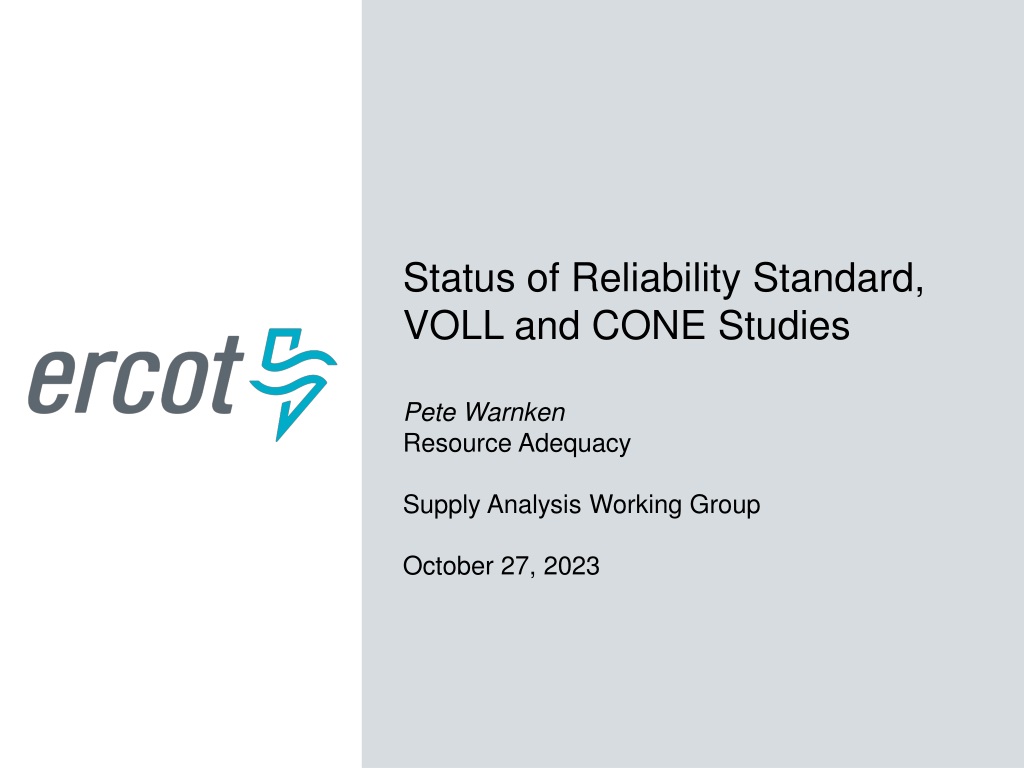 ercot

Status of Reliability Standard, VOLL and CONE Studies

Pete Warnken
Resource Adequacy

Supply Analysis Working Group

October 27, 2023